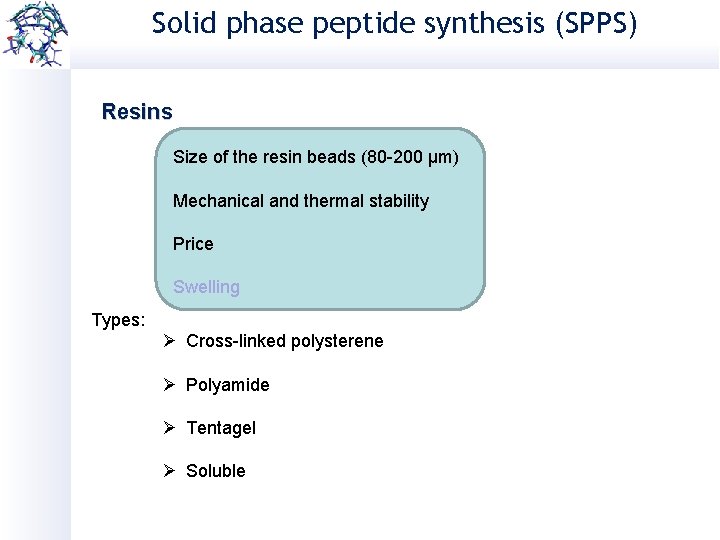 Solid phase peptide synthesis (SPPS)

Resins

Size of the resin beads (80-200 µm)

Mechanical and thermal stability

Price

Swelling

Types:

➢ Cross-linked polysterene

➢ Polyamide

➢ Tentagel

➢ Soluble